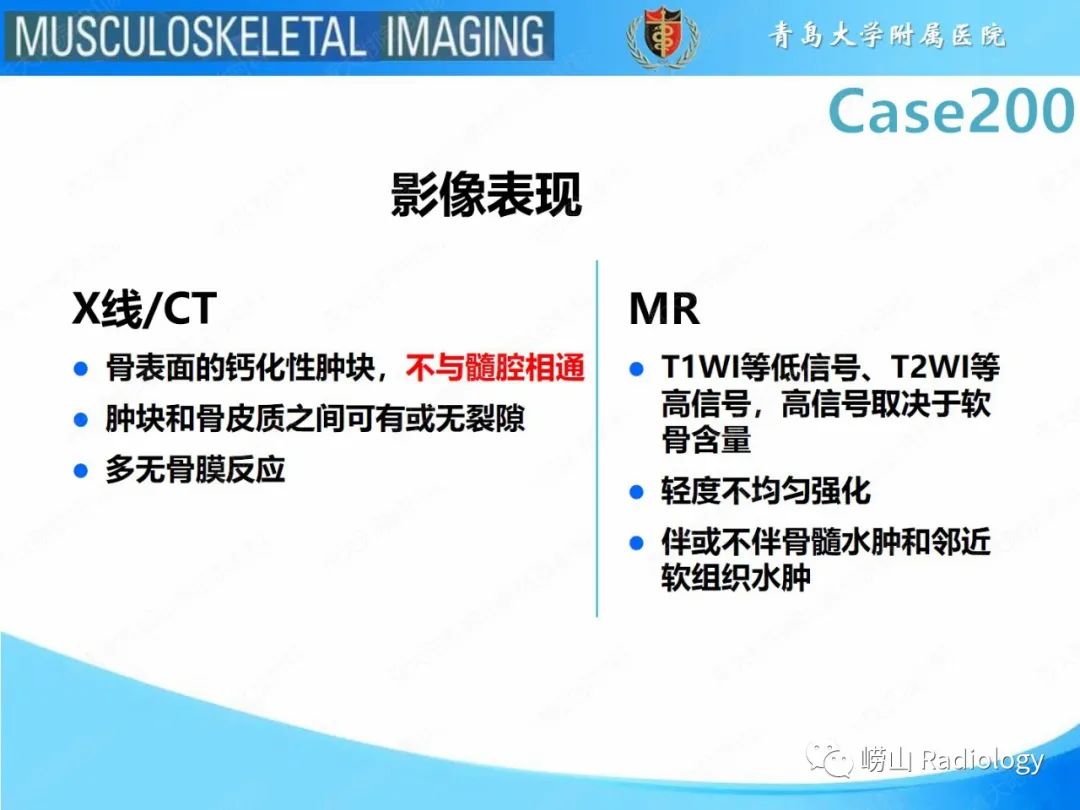 MUSCULOSKELETAL IMAGING

青岛大学附属医院

Case200

影像表现

X线/CT

- 骨表面的钙化性肿块，不与髓腔相通
- 肿块和骨皮质之间可有或无裂隙
- 多无骨膜反应

MR

- T1WI等低信号、T2WI等高信号，高信号取决于软骨含量
- 轻度不均匀强化
- 伴或不伴骨髓水肿和邻近软组织水肿

崂山 Radiology